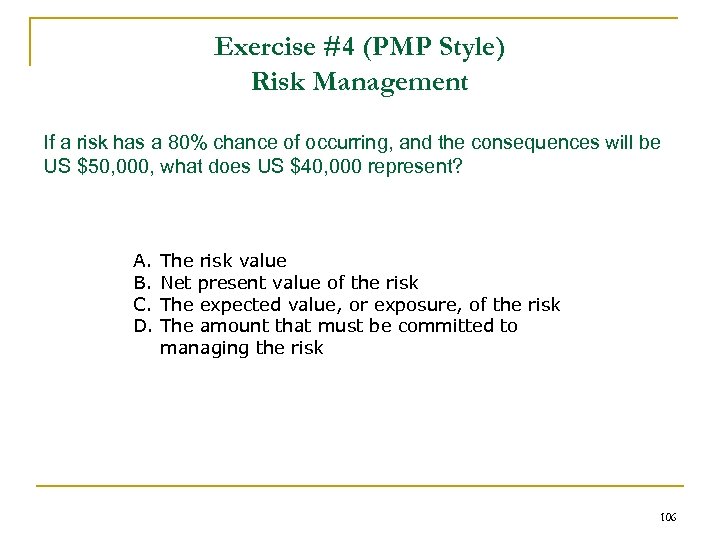 Exercise #4 (PMP Style)
Risk Management

If a risk has a 80% chance of occurring, and the consequences will be US \$50,000, what does US \$40,000 represent?

A. The risk value
B. Net present value of the risk
C. The expected value, or exposure, of the risk
D. The amount that must be committed to managing the risk

106